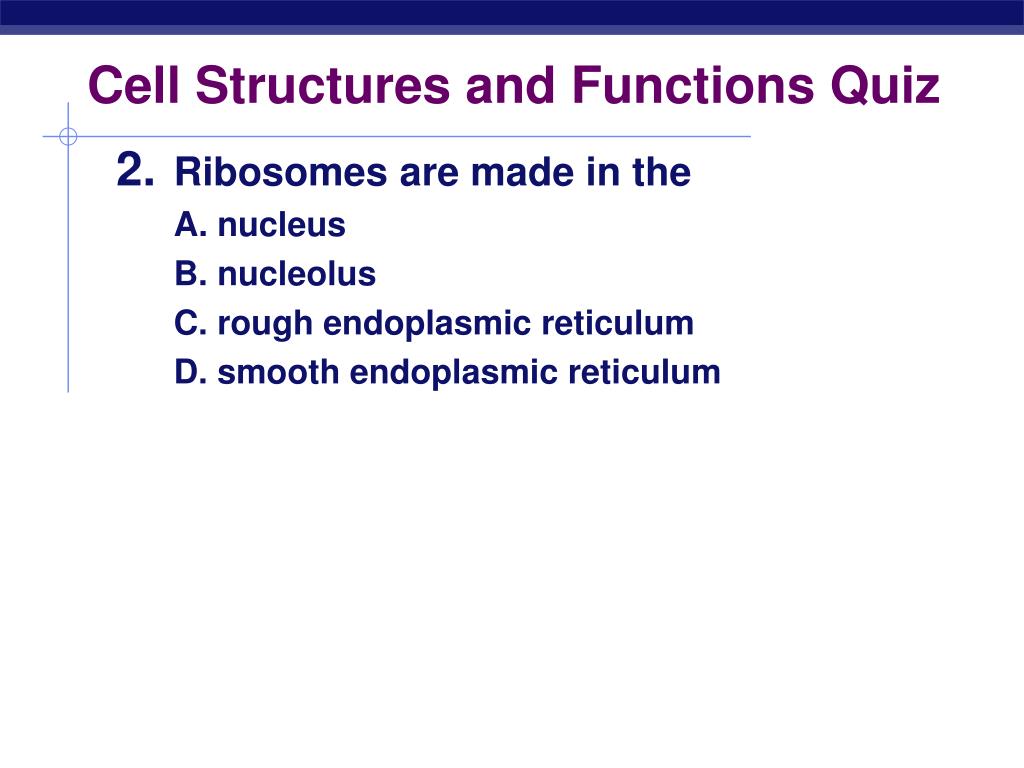 Cell Structures and Functions Quiz

2. Ribosomes are made in the

A. nucleus

B. nucleolus

C. rough endoplasmic reticulum

D. smooth endoplasmic reticulum